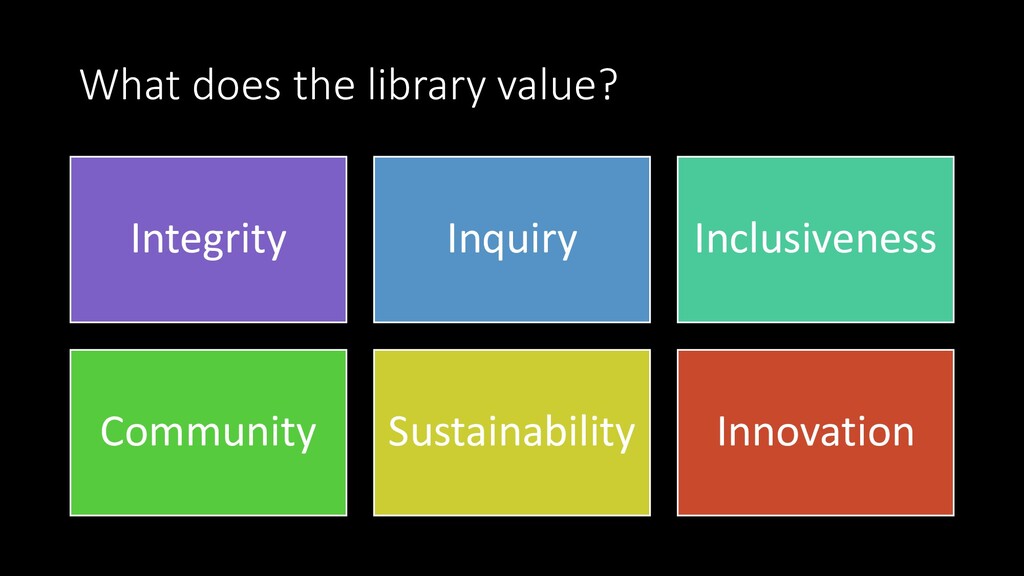 What does the library value?

Integrity

Inquiry

Inclusiveness

Community

Sustainability

Innovation